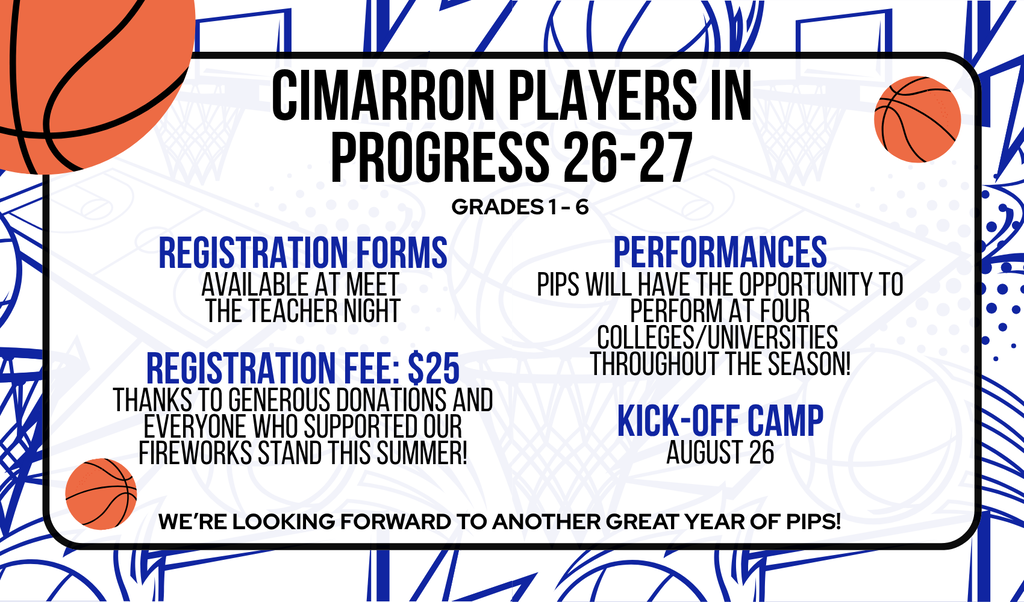 CIMARRON PLAYERS IN PROGRESS 26-27

GRADES 1 - 6

REGISTRATION FORMS
AVAILABLE AT MEET THE TEACHER NIGHT

REGISTRATION FEE: $25
THANKS TO GENEROUS DONATIONS AND EVERYONE WHO SUPPORTED OUR FIREWORKS STAND THIS SUMMER!

PERFORMANCES
PIPS WILL HAVE THE OPPORTUNITY TO PERFORM AT FOUR COLLEGES/UNIVERSITIES THROUGHOUT THE SEASON!

KICK-OFF CAMP
AUGUST 26

WE'RE LOOKING FORWARD TO ANOTHER GREAT YEAR OF PIPS!